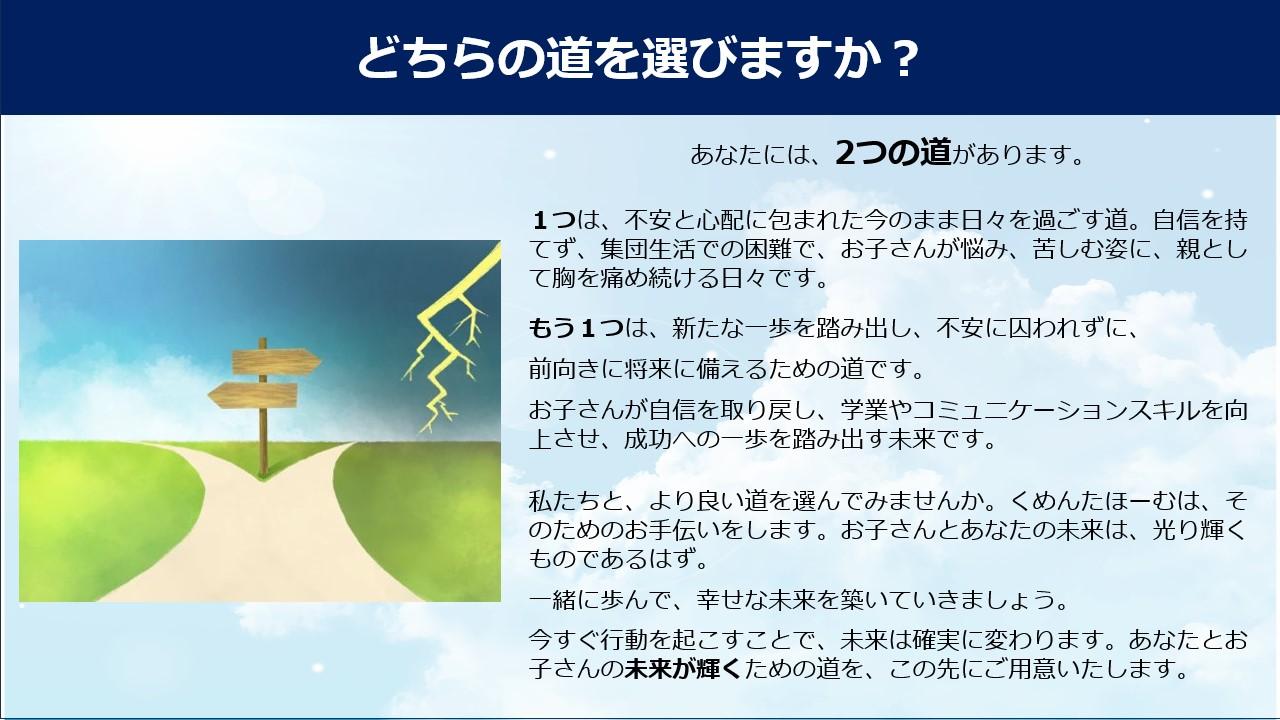 どちらの道を選びますか？

あなたには、2つの道があります。

１つは、不安と心配に包まれた今のまま日々を過ごす道。自信を持てず、集団生活での困難で、お子さんが悩み、苦しむ姿に、親として胸を痛め続ける日々です。

もう１つは、新たな一歩を踏み出し、不安に囚われずに、

前向きに将来に備えるための道です。

お子さんが自信を取り戻し、学業やコミュニケーションスキルを向上させ、成功への一歩を踏み出す未来です。

私たちと、より良い道を選んでみませんか。くめんたほーむは、そのためのお手伝いをします。お子さんとあなたの未来は、光り輝くものであるはず。

一緒に歩んで、幸せな未来を築いていきましょう。

今すぐ行動を起こすことで、未来は確実に変わります。あなたとお子さんの未来が輝くための道を、この先にご用意いたします。